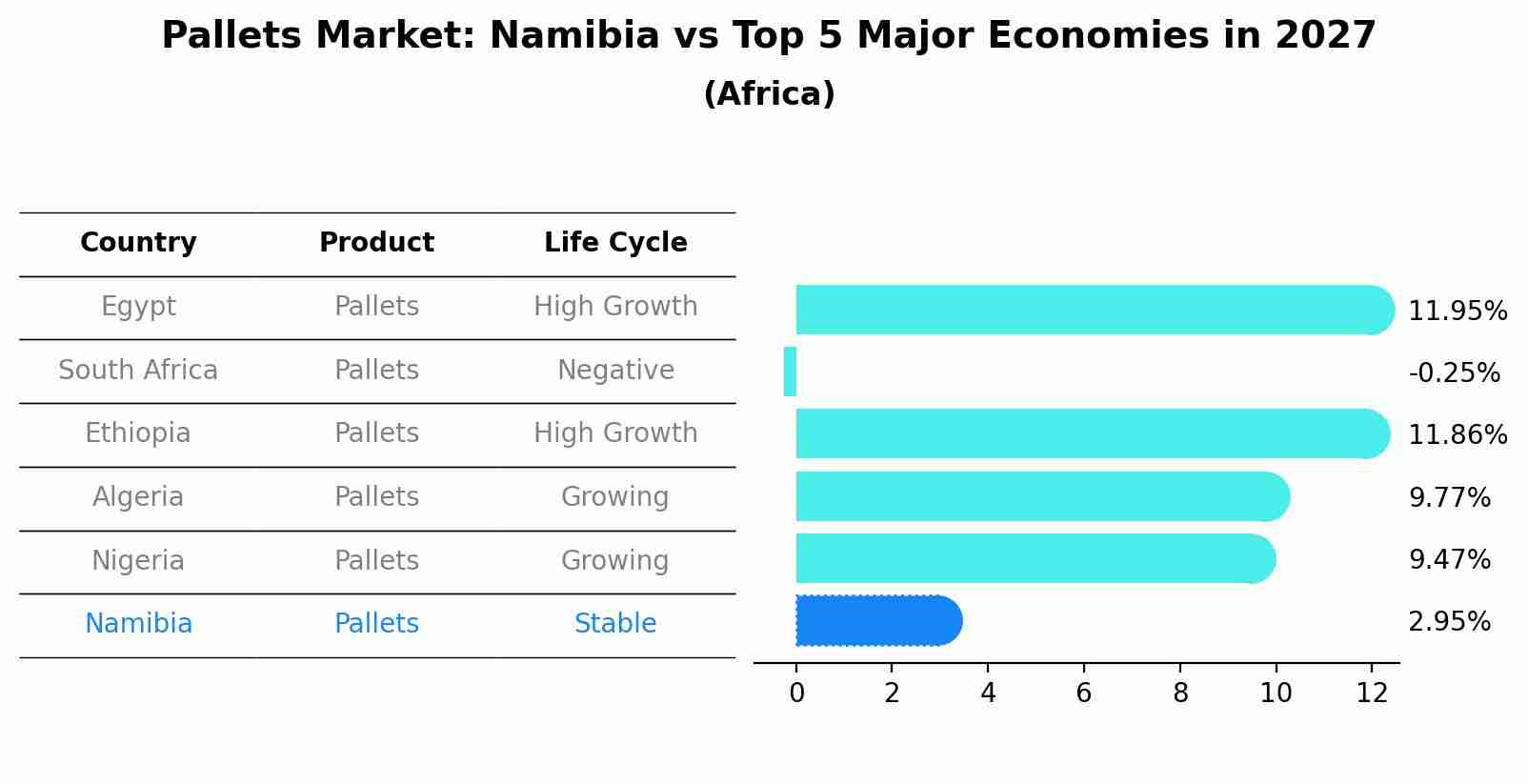 Pallets Market: Namibia vs Top 5 Major Economies in 2027
(Africa)

| Country | Product | Life Cycle |
|---|---|---|
| Egypt | Pallets | High Growth |
| South Africa | Pallets | Negative |
| Ethiopia | Pallets | High Growth |
| Algeria | Pallets | Growing |
| Nigeria | Pallets | Growing |
| Namibia | Pallets | Stable |

11.95%
-0.25%
11.86%
9.77%
9.47%
2.95%

0 2 4 6 8 10 12